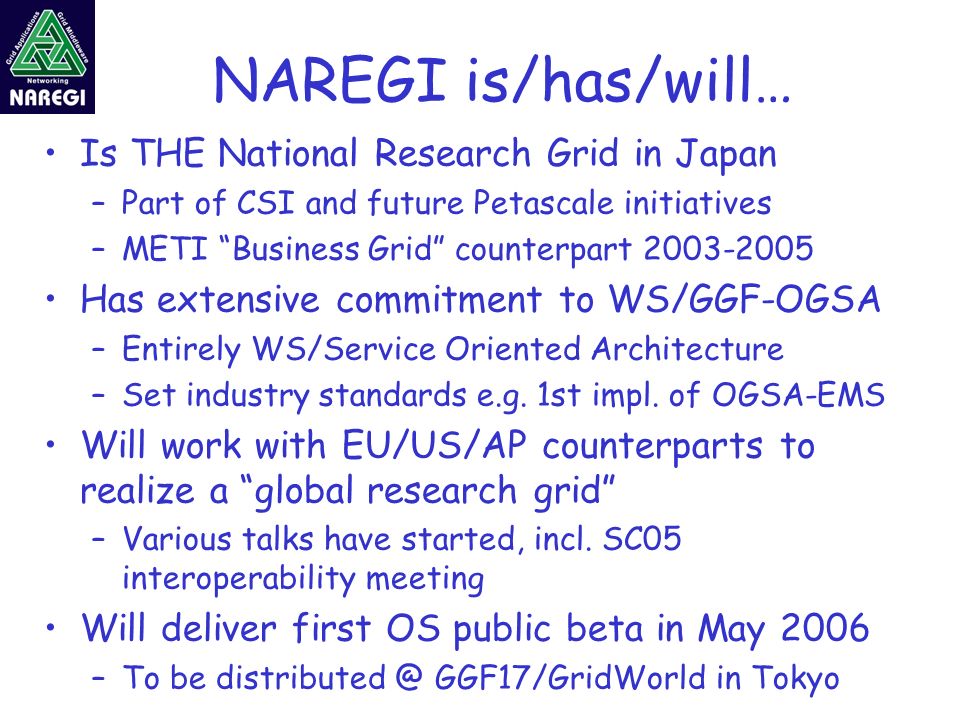 Grid Applications
Grid Middleware
Networking
NAREGI

NAREGI is/has/will…

• Is THE National Research Grid in Japan
 – Part of CSI and future Petascale initiatives
 – METI “Business Grid” counterpart 2003-2005
• Has extensive commitment to WS/GGF-OGSA
 – Entirely WS/Service Oriented Architecture
 – Set industry standards e.g. 1st impl. of OGSA-EMS
• Will work with EU/US/AP counterparts to realize a “global research grid”
 – Various talks have started, incl. SC05 interoperability meeting
• Will deliver first OS public beta in May 2006
 – To be distributed @ GGF17/GridWorld in Tokyo